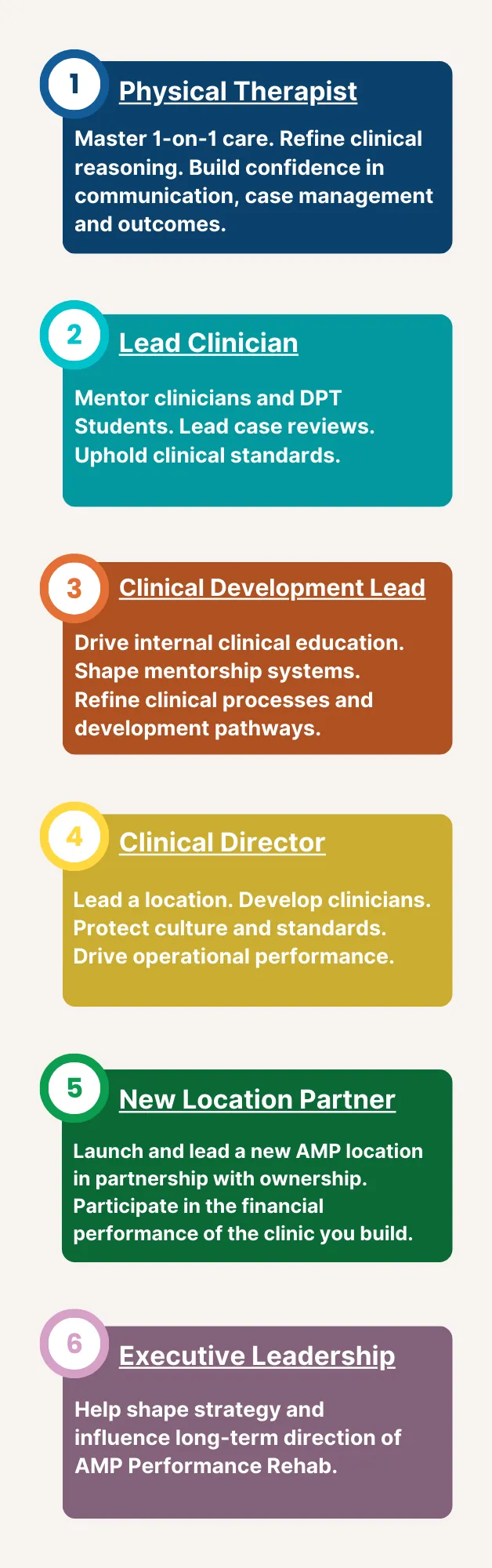 1 Physical Therapist

Master 1-on-1 care. Refine clinical reasoning. Build confidence in communication, case management and outcomes.

2 Lead Clinician

Mentor clinicians and DPT Students. Lead case reviews. Uphold clinical standards.

3 Clinical Development Lead

Drive internal clinical education. Shape mentorship systems. Refine clinical processes and development pathways.

4 Clinical Director

Lead a location. Develop clinicians. Protect culture and standards. Drive operational performance.

5 New Location Partner

Launch and lead a new AMP location in partnership with ownership. Participate in the financial performance of the clinic you build.

6 Executive Leadership

Help shape strategy and influence long-term direction of AMP Performance Rehab.